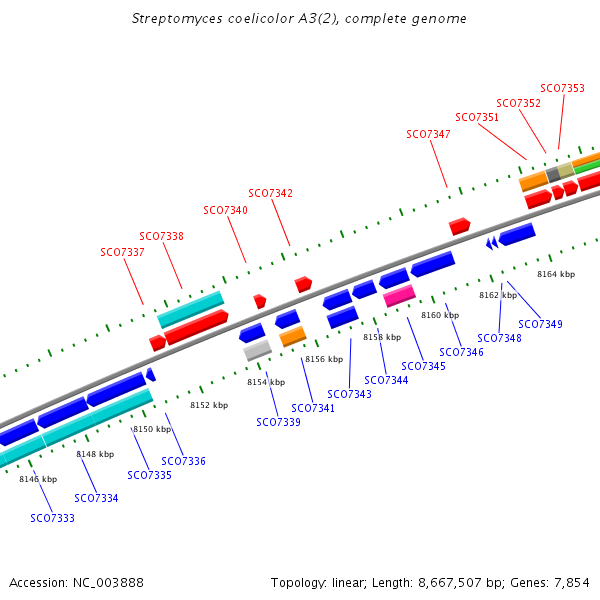 Streptomyces coelicolor A3(2), complete genome

SCO7353
SCO7352
SCO7351
SCO7347
SCO7342
SCO7340
SCO7338
SCO7337

8164 kbp
8162 kbp
8160 kbp
8158 kbp
8156 kbp
8154 kbp
8152 kbp
8150 kbp
8148 kbp
8146 kbp

SCO7349
SCO7348
SCO7346
SCO7345
SCO7344
SCO7343
SCO7341
SCO7339
SCO7336
SCO7335
SCO7334
SCO7333

Accession: NC_003888

Topology: linear; Length: 8,667,507 bp; Genes: 7,854